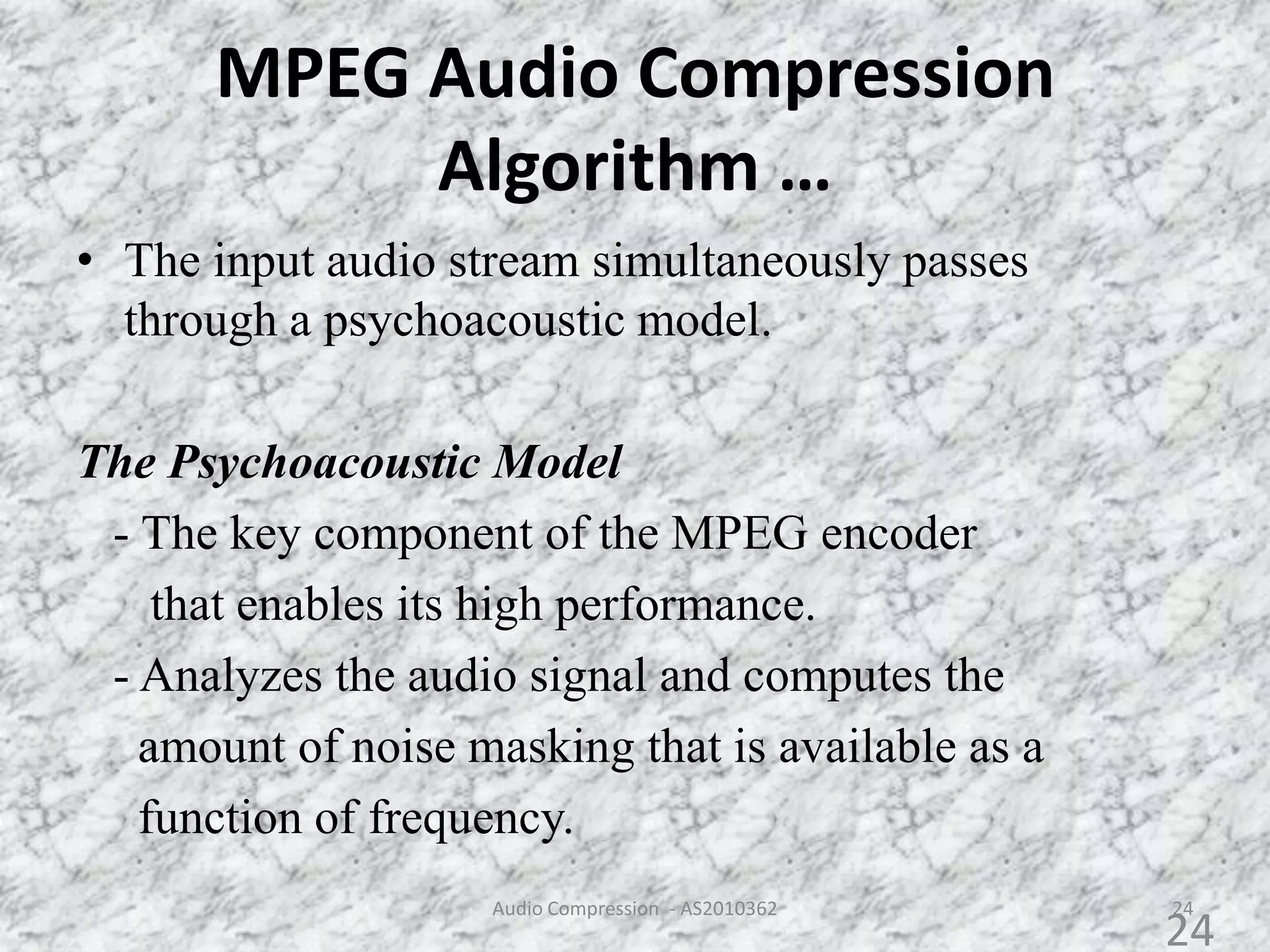 MPEG Audio Compression Algorithm …

• The input audio stream simultaneously passes through a psychoacoustic model.

The Psychoacoustic Model

- The key component of the MPEG encoder that enables its high performance.

- Analyzes the audio signal and computes the amount of noise masking that is available as a function of frequency.

Audio Compression - AS2010362

24

24